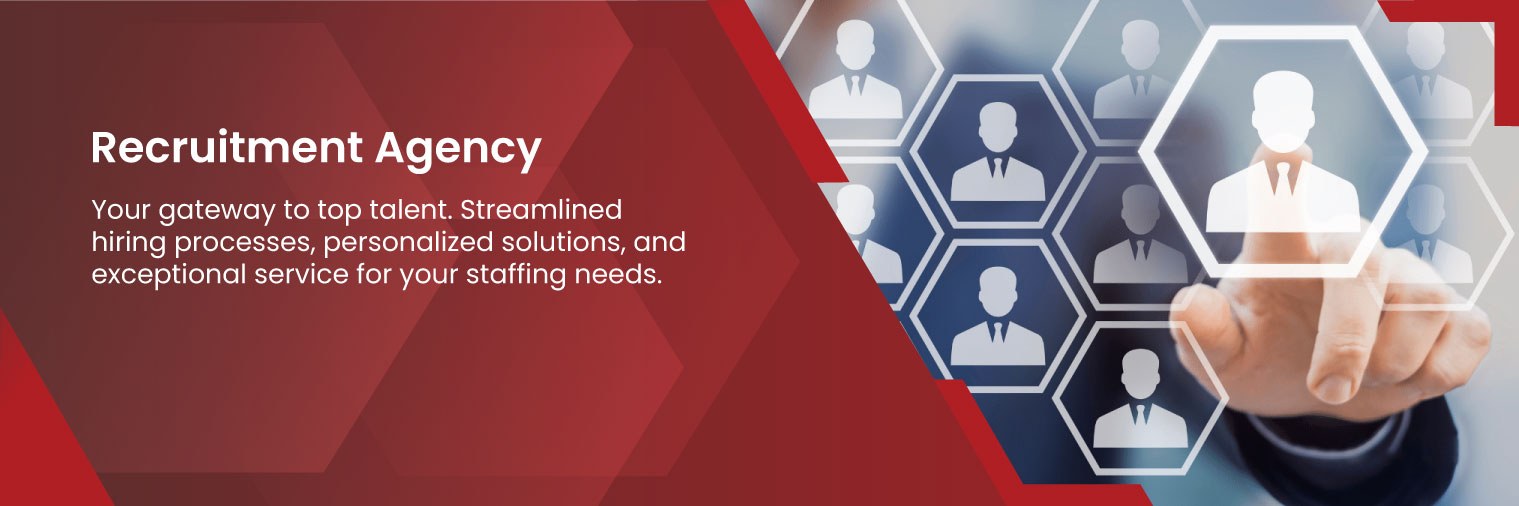 Recruitment Agency

Your gateway to top talent. Streamlined hiring processes, personalized solutions, and exceptional service for your staffing needs.